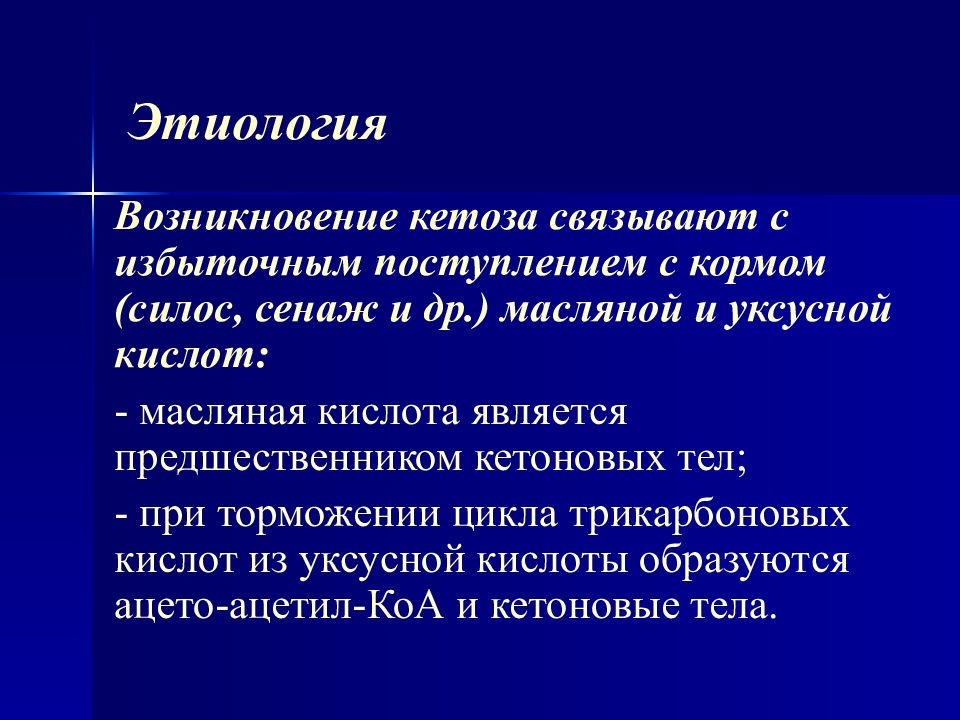 Этиология

Возникновение кетоза связывают с избыточным поступлением с кормом (силос, сенаж и др.) масляной и уксусной кислот:

- масляная кислота является предшественником кетоновых тел;

- при торможении цикла трикарбоновых кислот из уксусной кислоты образуются ацето-ацетил-КоА и кетоновые тела.